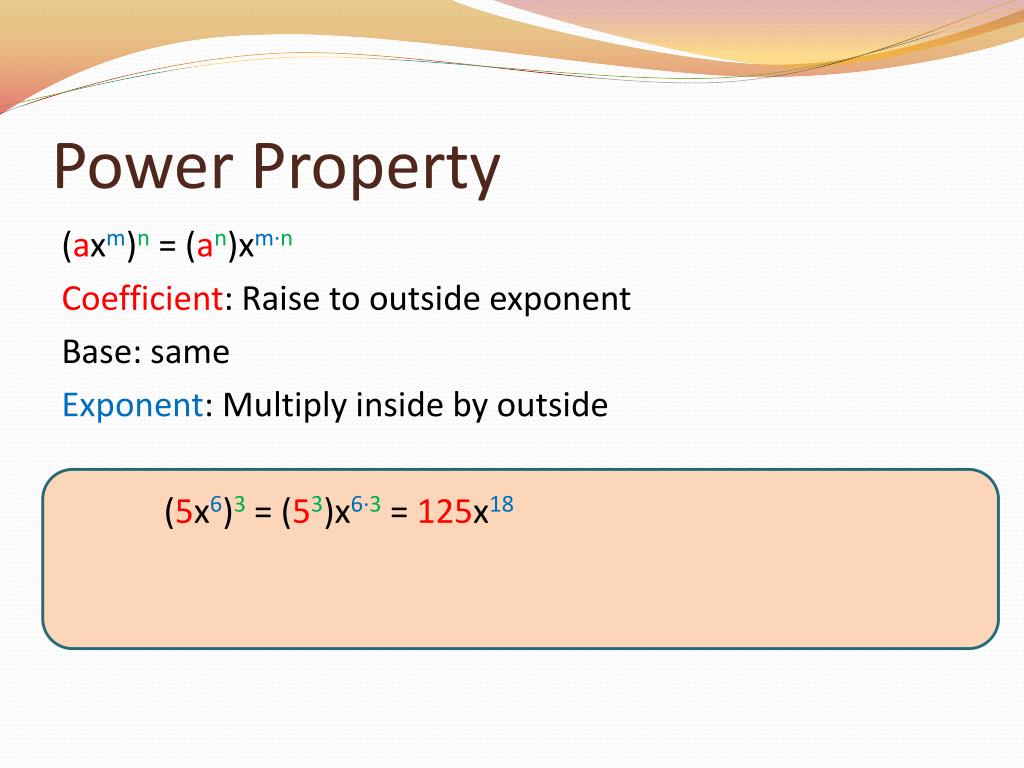 Power Property

$(ax^m)^n = (a^n)x^{m \cdot n}$

Coefficient: Raise to outside exponent

Base: same

Exponent: Multiply inside by outside

$(5x^6)^3 = (5^3)x^{6 \cdot 3} = 125x^{18}$